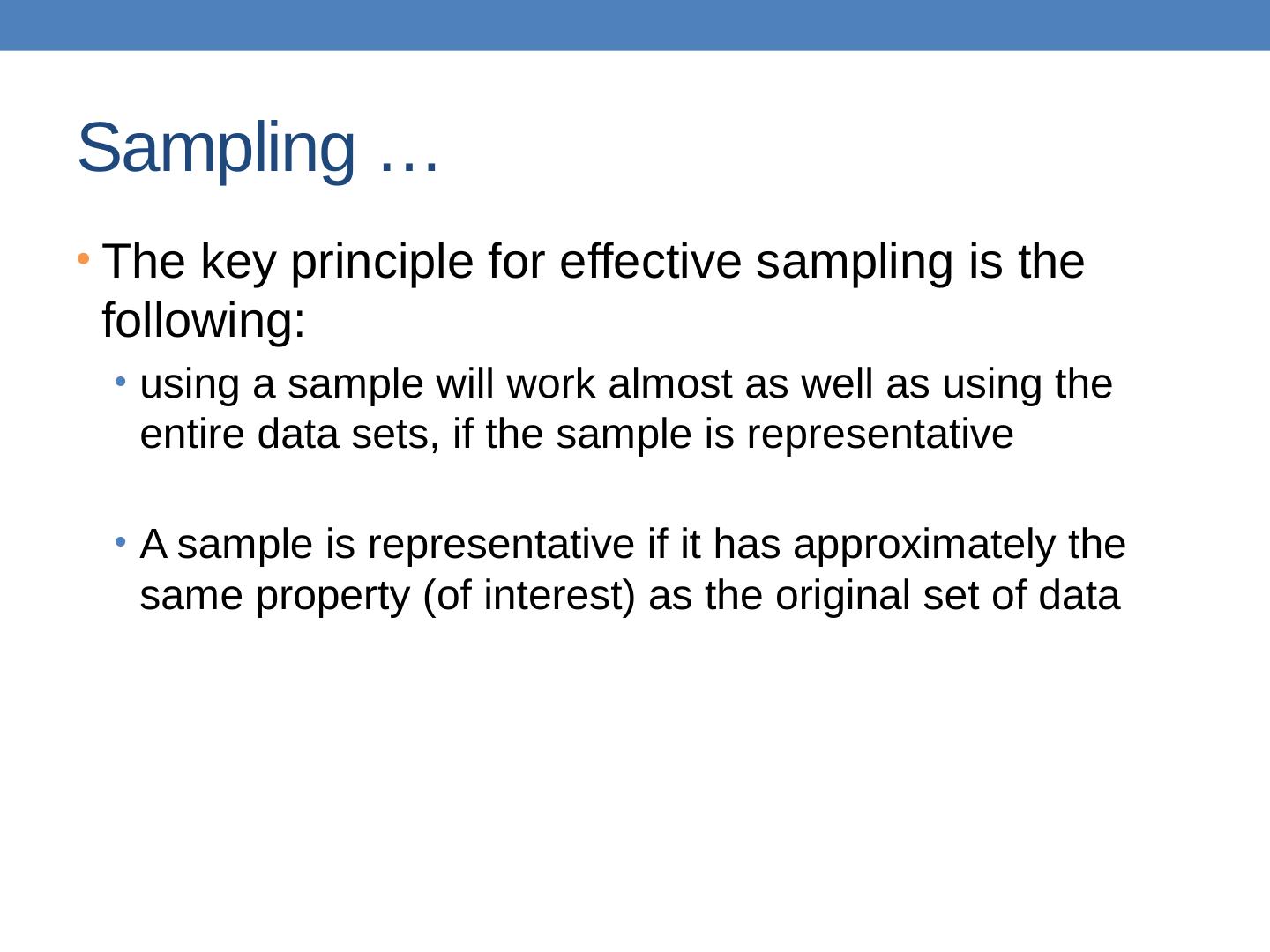 Sampling …

• The key principle for effective sampling is the following:

• using a sample will work almost as well as using the entire data sets, if the sample is representative

• A sample is representative if it has approximately the same property (of interest) as the original set of data